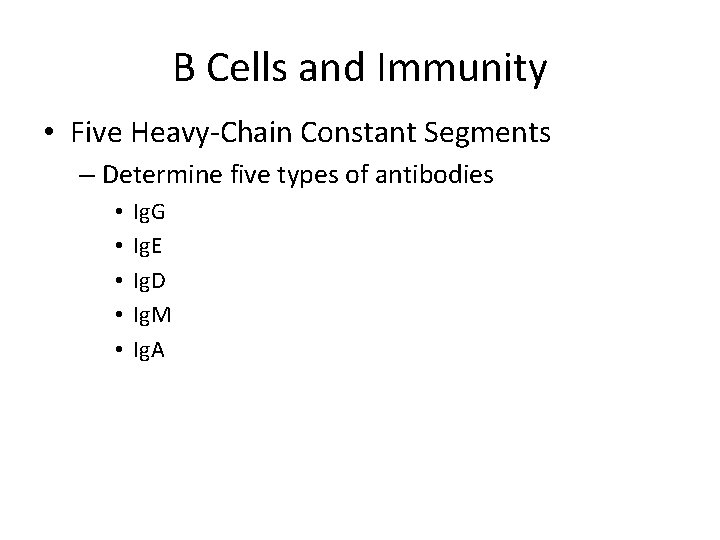 B Cells and Immunity

• Five Heavy-Chain Constant Segments
  – Determine five types of antibodies
    • IgG
    • IgE
    • IgD
    • IgM
    • IgA